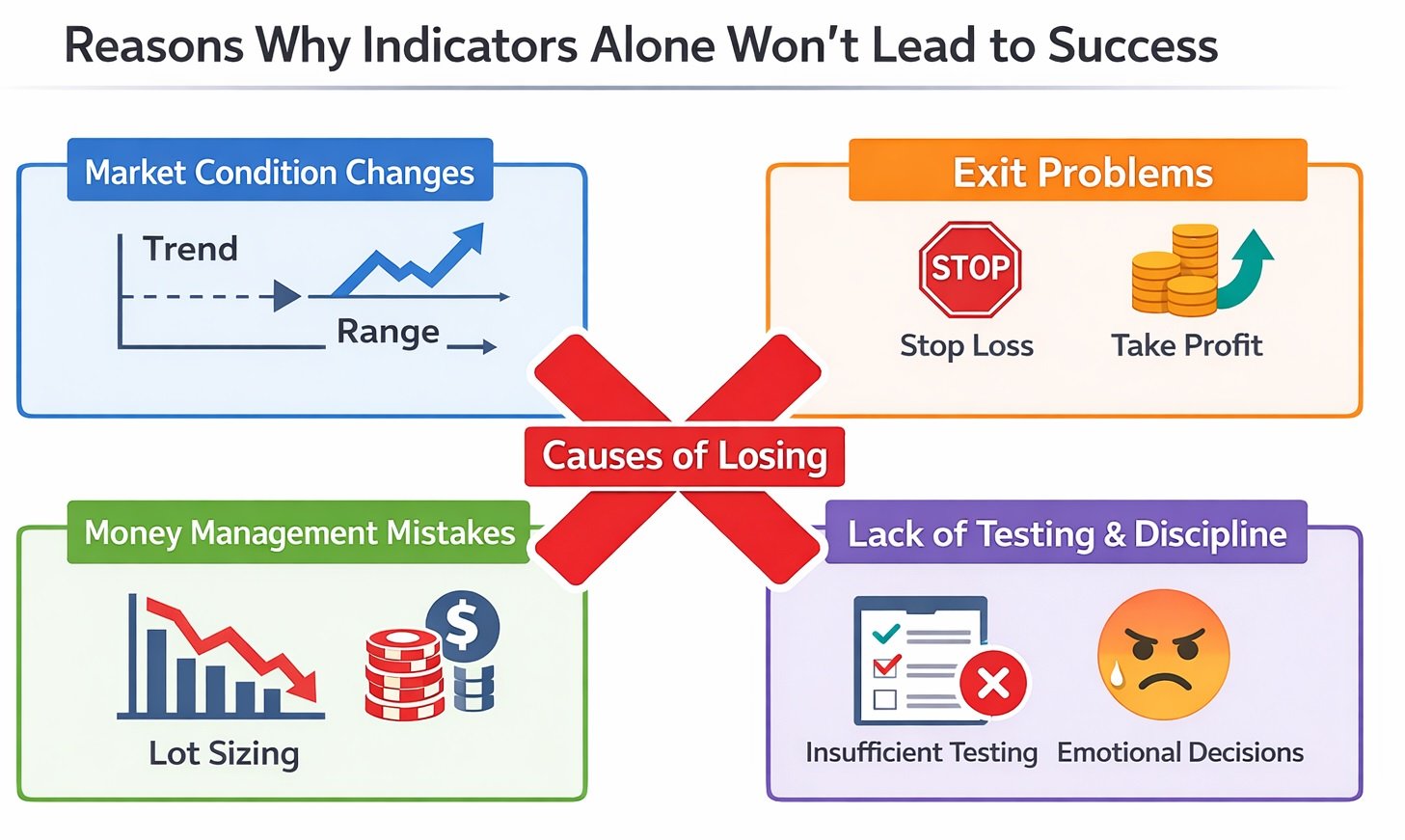 Reasons Why Indicators Alone Won't Lead to Success

Market Condition Changes

Trend

Range

Exit Problems

STOP

Stop Loss

Take Profit

Causes of Losing

Money Management Mistakes

$

Lot Sizing

Lack of Testing & Discipline

Insufficient Testing

Emotional Decisions